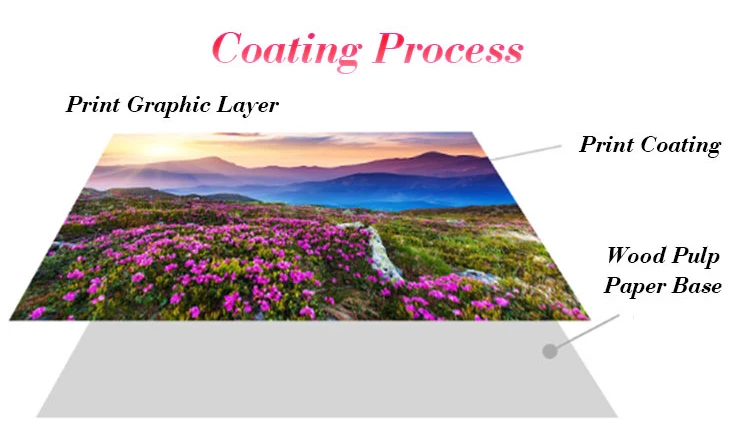 Coating Process

Print Graphic Layer

Print Coating

Wood Pulp
Paper Base